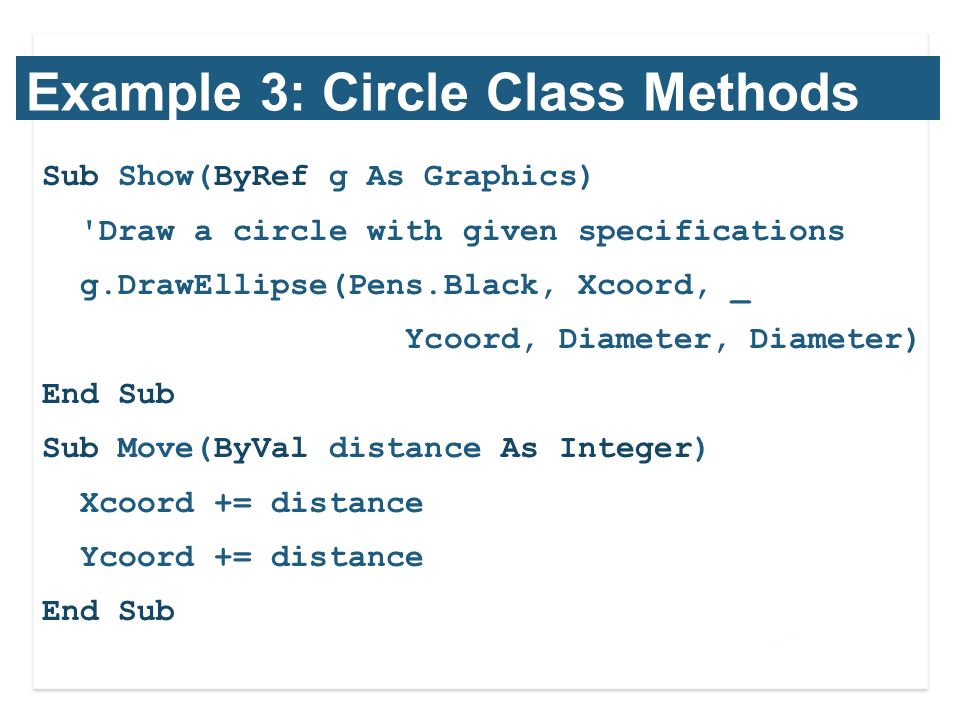 Example 3: Circle Class Methods

Sub Show(ByRef g As Graphics)
  'Draw a circle with given specifications
  g.DrawEllipse(Pens.Black, Xcoord, _
                 Ycoord, Diameter, Diameter)
End Sub
Sub Move(ByVal distance As Integer)
  Xcoord += distance
  Ycoord += distance
End Sub